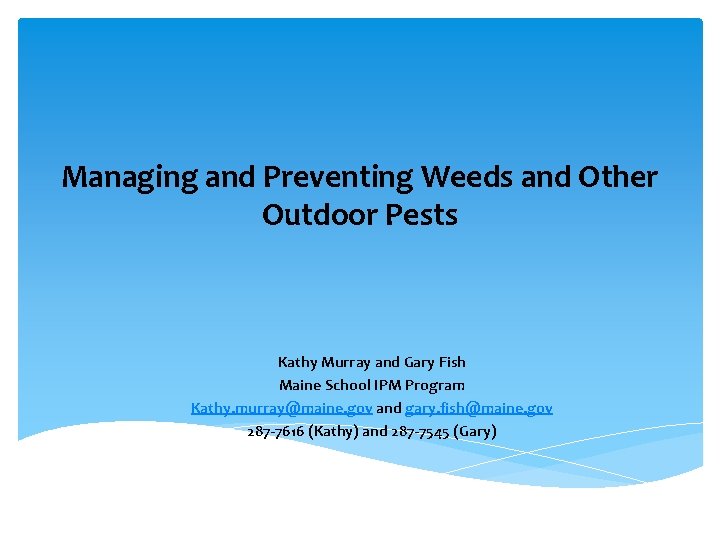 Managing and Preventing Weeds and Other Outdoor Pests

Kathy Murray and Gary Fish
Maine School IPM Program
Kathy.murray@maine.gov and gary.fish@maine.gov
287-7616 (Kathy) and 287-7545 (Gary)